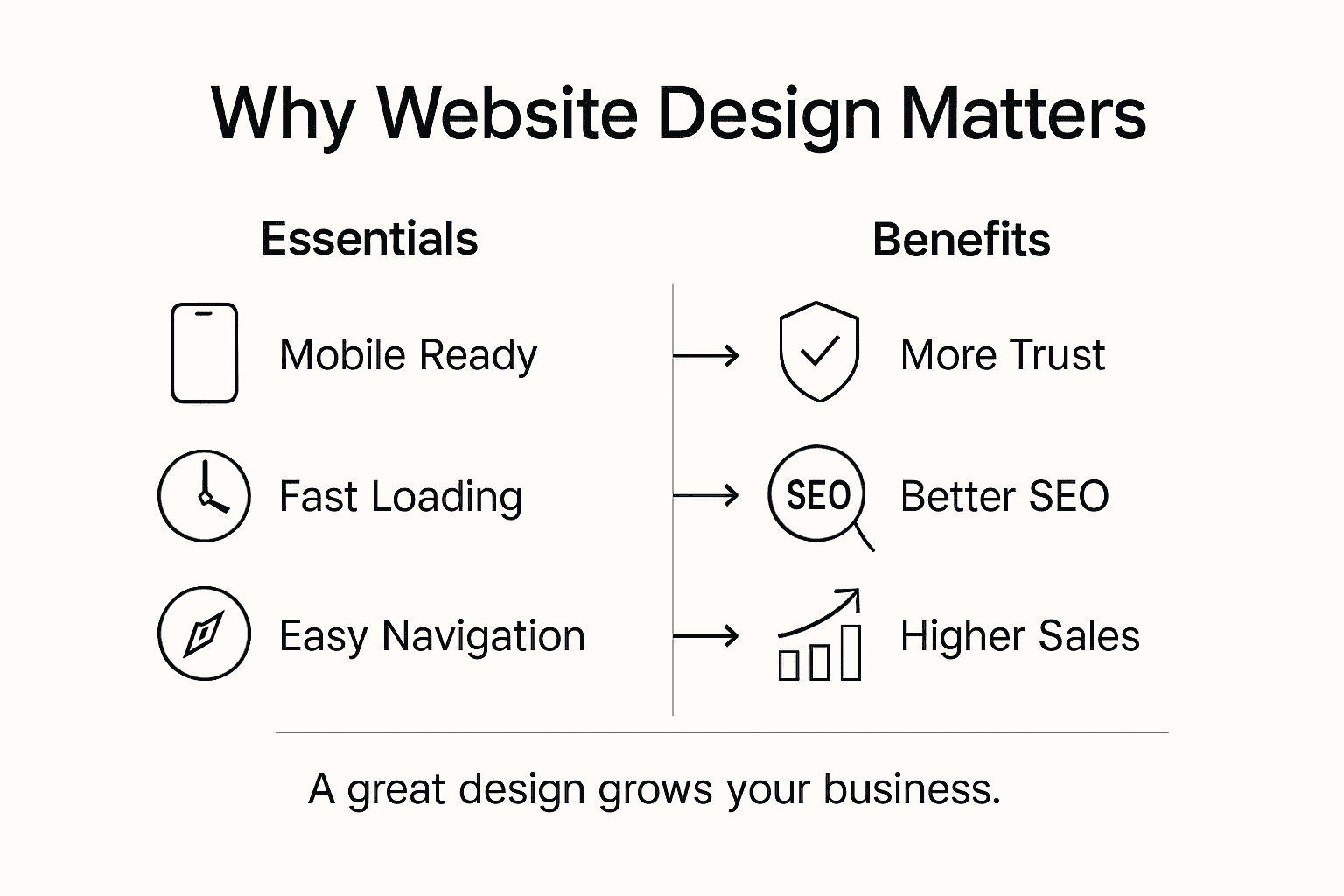 Why Website Design Matters

Essentials

Mobile Ready

Fast Loading

Easy Navigation

Benefits

More Trust

SEO

Better SEO

Higher Sales

A great design grows your business.